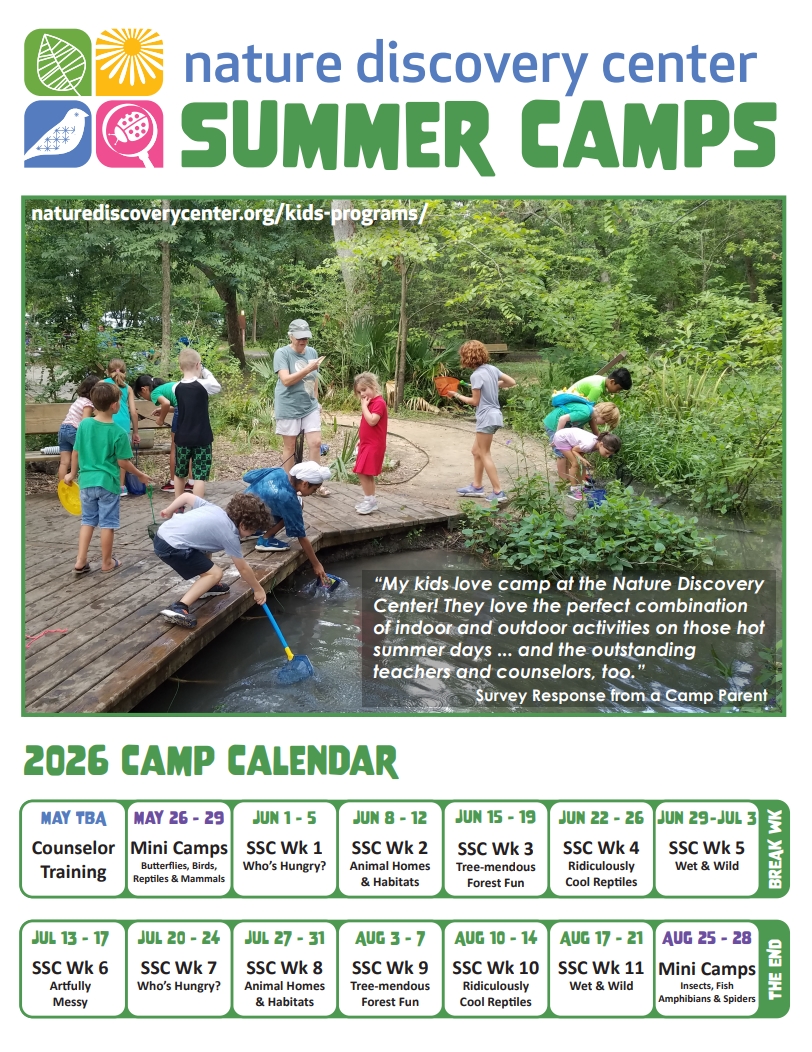 nature discovery center
SUMMER CAMPS

naturediscoverycenter.org/kids-programs/

"My kids love camp at the Nature Discovery Center! They love the perfect combination of indoor and outdoor activities on those hot summer days ... and the outstanding teachers and counselors, too."
Survey Response from a Camp Parent

2026 CAMP CALENDAR

| MAY TBA | MAY 26 - 29 | JUN 1 - 5 | JUN 8 - 12 | JUN 15 - 19 | JUN 22 - 26 | JUN 29-JUL 3 | BREAK WK |
|---|---|---|---|---|---|---|---|
| Counselor Training | Mini Camps Butterflies, Birds, Reptiles & Mammals | SSC Wk 1 Who's Hungry? | SSC Wk 2 Animal Homes & Habitats | SSC Wk 3 Tree-mendous Forest Fun | SSC Wk 4 Ridiculously Cool Reptiles | SSC Wk 5 Wet & Wild | |

| JUL 13 - 17 | JUL 20 - 24 | JUL 27 - 31 | AUG 3 - 7 | AUG 10 - 14 | AUG 17 - 21 | AUG 25 - 28 | THE END |
|---|---|---|---|---|---|---|---|
| SSC Wk 6 Artfully Messy | SSC Wk 7 Who's Hungry? | SSC Wk 8 Animal Homes & Habitats | SSC Wk 9 Tree-mendous Forest Fun | SSC Wk 10 Ridiculously Cool Reptiles | SSC Wk 11 Wet & Wild | Mini Camps Insects, Fish Amphibians & Spiders | |